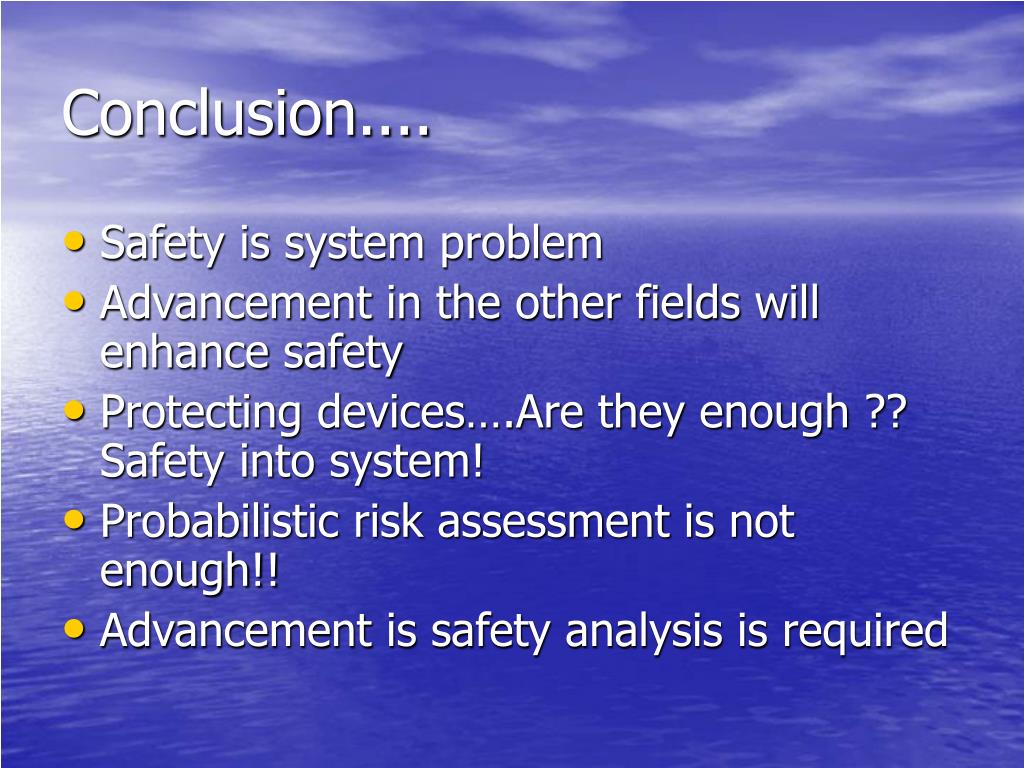 Conclusion....

• Safety is system problem
• Advancement in the other fields will enhance safety
• Protecting devices….Are they enough ?? Safety into system!
• Probabilistic risk assessment is not enough!!
• Advancement is safety analysis is required